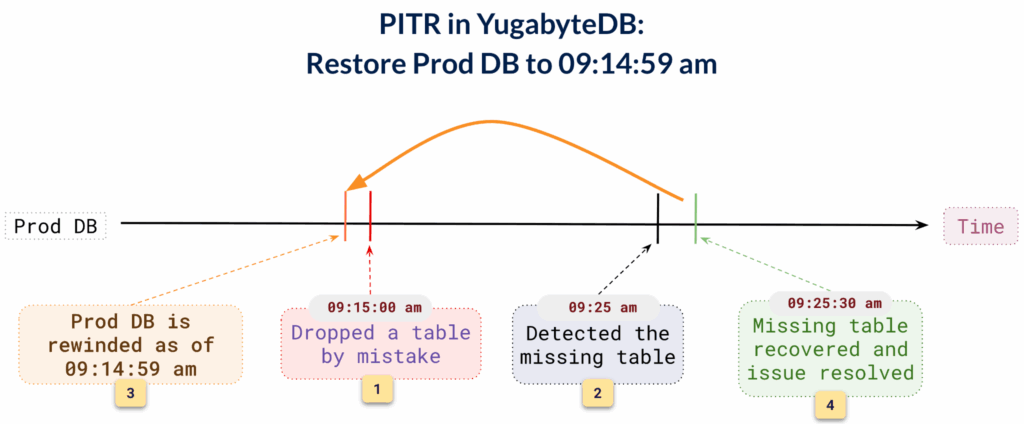 PITR in YugabyteDB:
Restore Prod DB to 09:14:59 am

Prod DB

Time

Prod DB is rewinded as of 09:14:59 am

3

09:15:00 am

Dropped a table by mistake

1

09:25 am

Detected the missing table

2

09:25:30 am

Missing table recovered and issue resolved

4